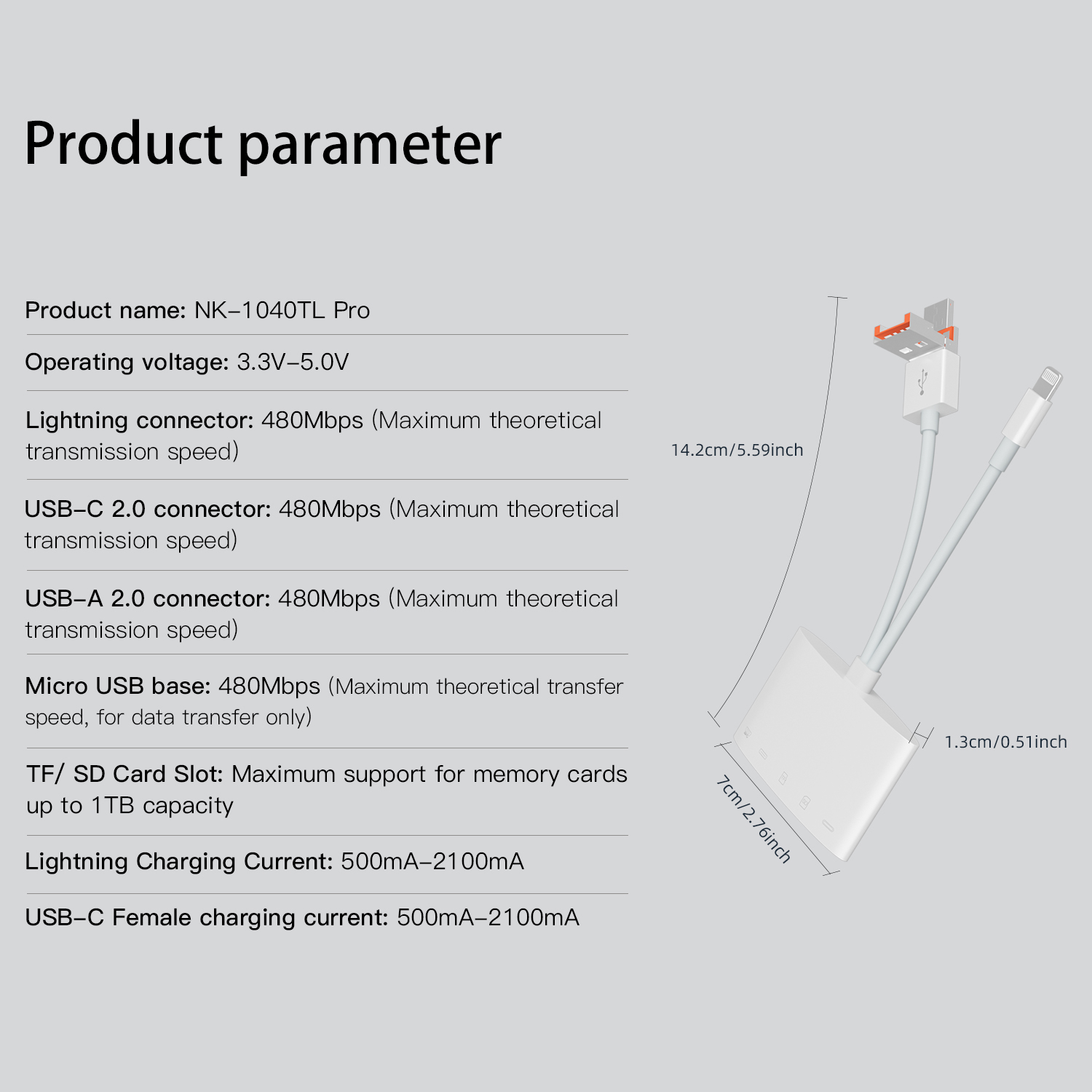 Product parameter

Product name: NK-1040TL Pro

Operating voltage: 3.3V-5.0V

Lightning connector: 480Mbps (Maximum theoretical transmission speed)

USB-C 2.0 connector: 480Mbps (Maximum theoretical transmission speed)

USB-A 2.0 connector: 480Mbps (Maximum theoretical transmission speed)

Micro USB base: 480Mbps (Maximum theoretical transfer speed, for data transfer only)

TF/ SD Card Slot: Maximum support for memory cards up to 1TB capacity

Lightning Charging Current: 500mA-2100mA

USB-C Female charging current: 500mA-2100mA

14.2cm/5.59inch

1.3cm/0.51inch

7cm/2.76inch